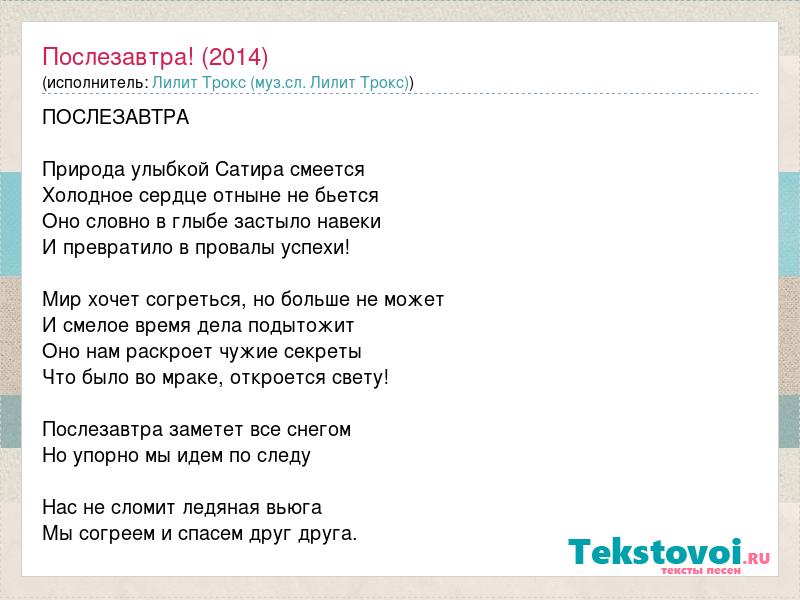 Послезавтра! (2014)
(исполнитель: Лилит Трокс (муз.сл. Лилит Трокс))

ПОСЛЕЗАВТРА

Природа улыбкой Сатира смеется
Холодное сердце отныне не бьется
Оно словно в глыбе застыло навеки
И превратило в провалы успехи!

Мир хочет согреться, но больше не может
И смелое время дела подытожит
Оно нам раскроет чужие секреты
Что было во мраке, откроется свету!

Послезавтра заметет все снегом
Но упорно мы идем по следу

Нас не сломит ледяная вьюга
Мы согреем и спасем друг друга.

Tekstovoi.RU
тексты песен